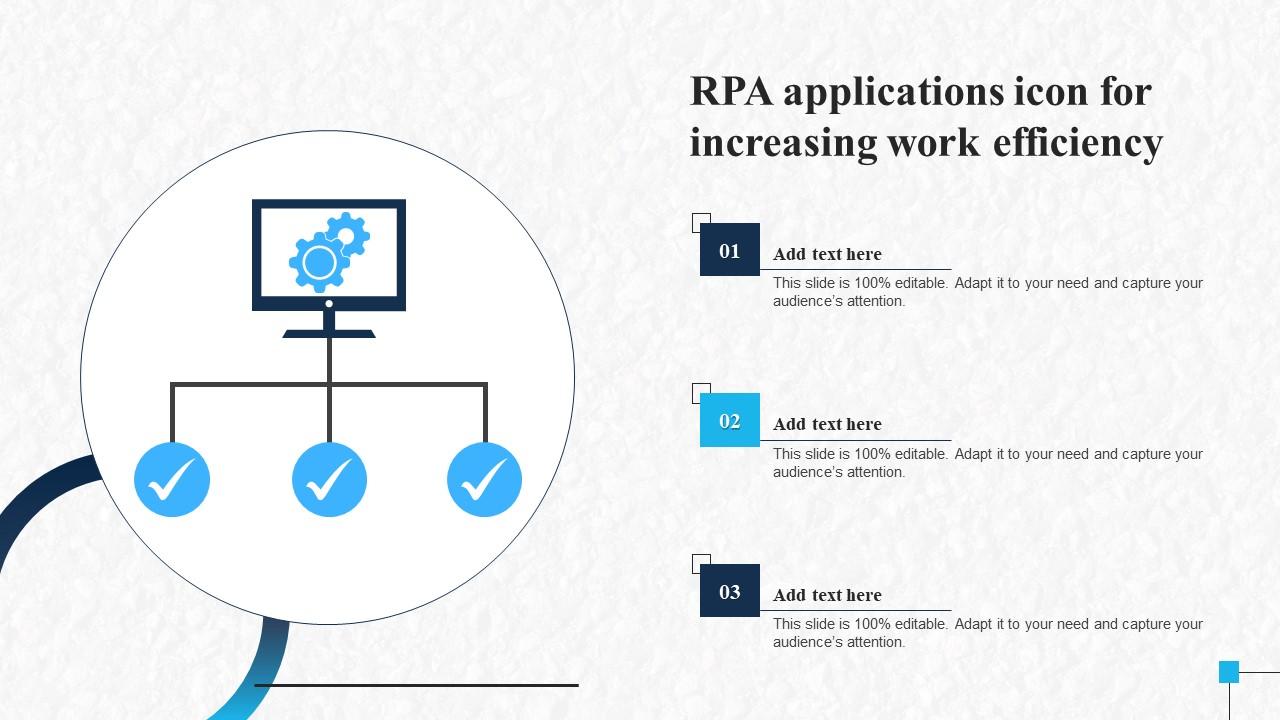 RPA applications icon for increasing work efficiency

01
Add text here
This slide is 100% editable. Adapt it to your need and capture your audience's attention.

02
Add text here
This slide is 100% editable. Adapt it to your need and capture your audience's attention.

03
Add text here
This slide is 100% editable. Adapt it to your need and capture your audience's attention.